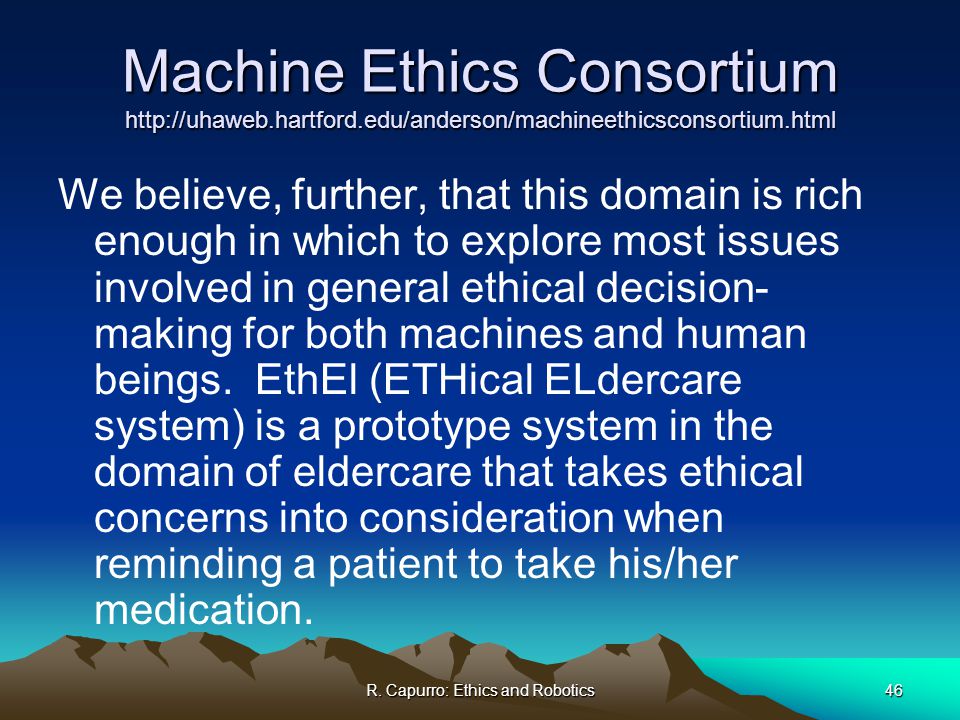 Machine Ethics Consortium
http://uhaweb.hartford.edu/anderson/machineethicsconsortium.html

We believe, further, that this domain is rich enough in which to explore most issues involved in general ethical decision-making for both machines and human beings. EthEl (ETHical ELdercare system) is a prototype system in the domain of eldercare that takes ethical concerns into consideration when reminding a patient to take his/her medication.

R. Capurro: Ethics and Robotics

46